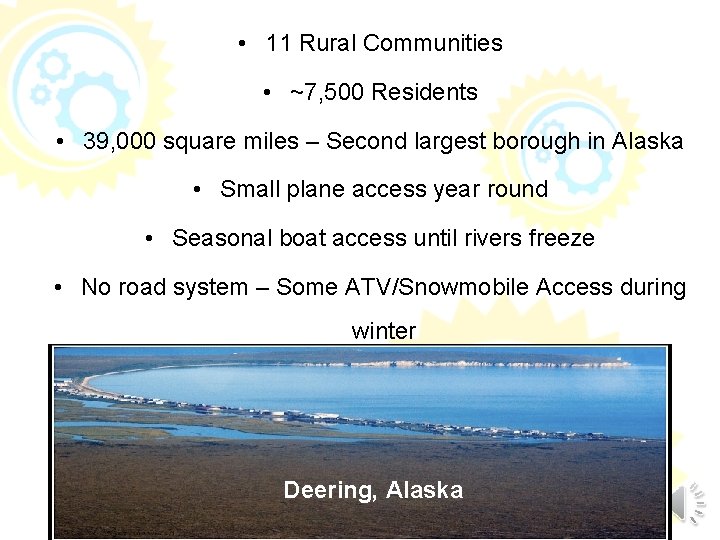 • 11 Rural Communities

• ~7,500 Residents

• 39,000 square miles – Second largest borough in Alaska

• Small plane access year round

• Seasonal boat access until rivers freeze

• No road system – Some ATV/Snowmobile Access during winter

Deering, Alaska